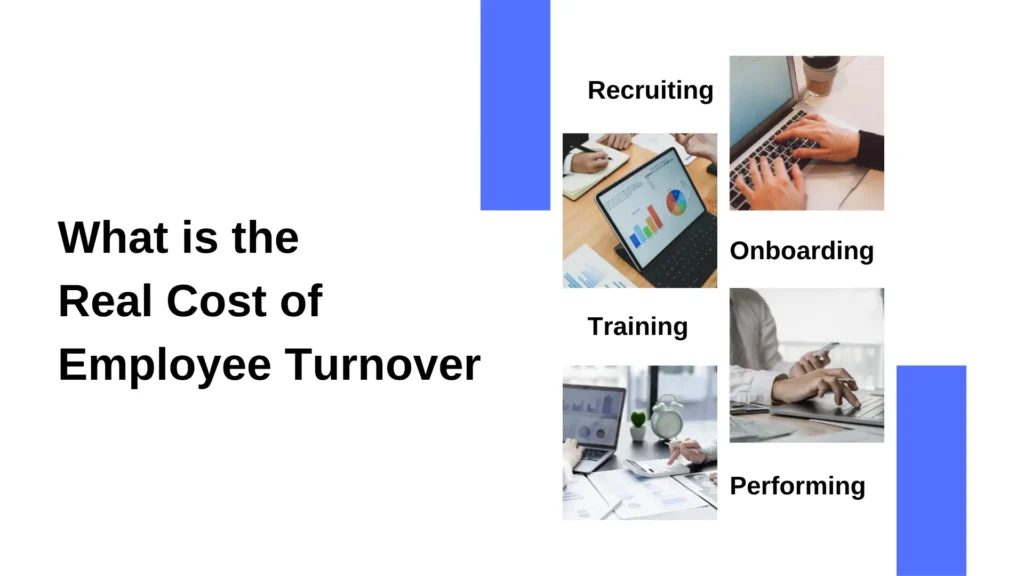 What is the Real Cost of Employee Turnover

Recruiting

Onboarding

Training

Performing